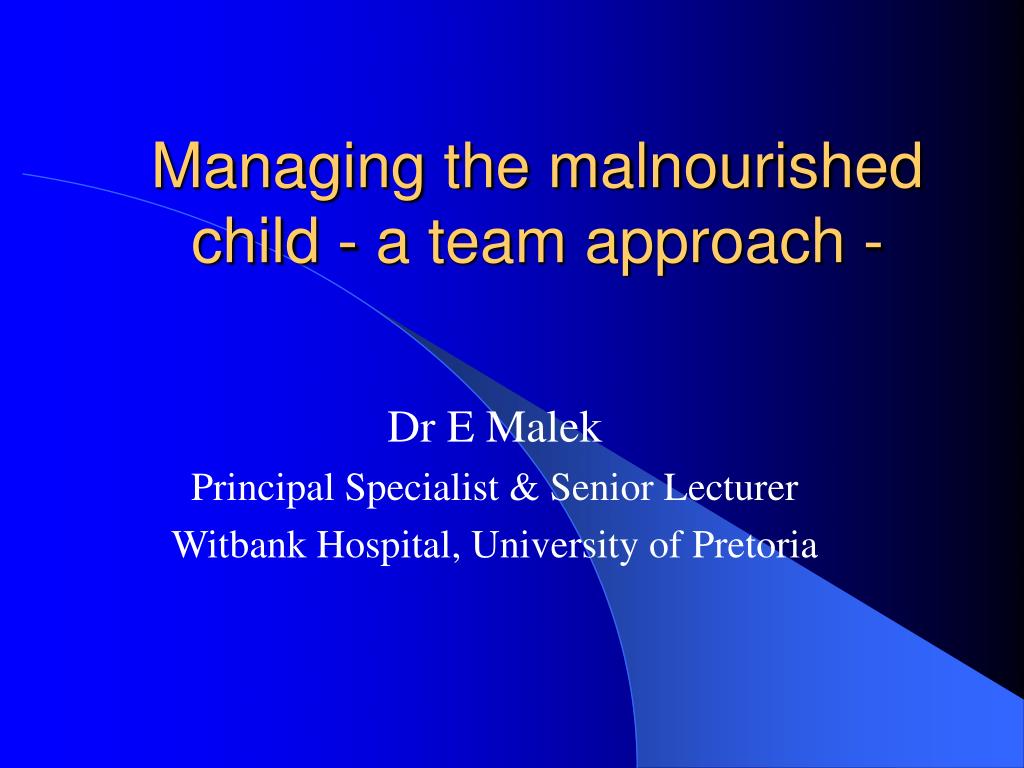 Managing the malnourished child - a team approach -

Dr E Malek
Principal Specialist & Senior Lecturer
Witbank Hospital, University of Pretoria